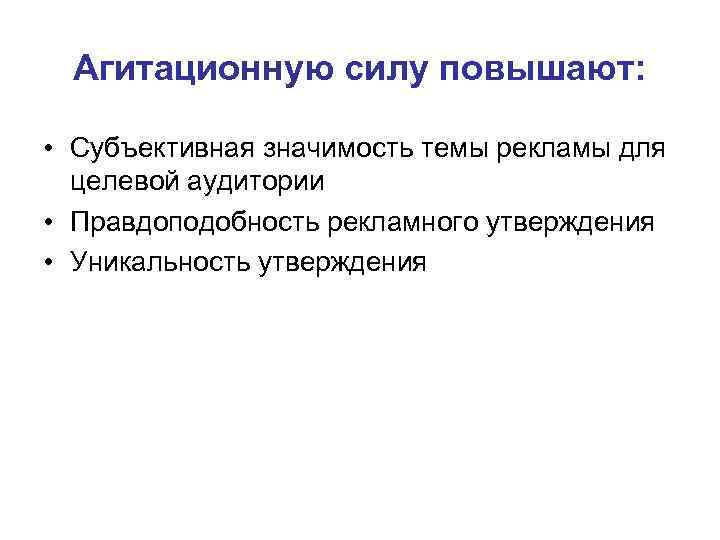 Агитационную силу повышают:

• Субъективная значимость темы рекламы для целевой аудитории
• Правдоподобность рекламного утверждения
• Уникальность утверждения